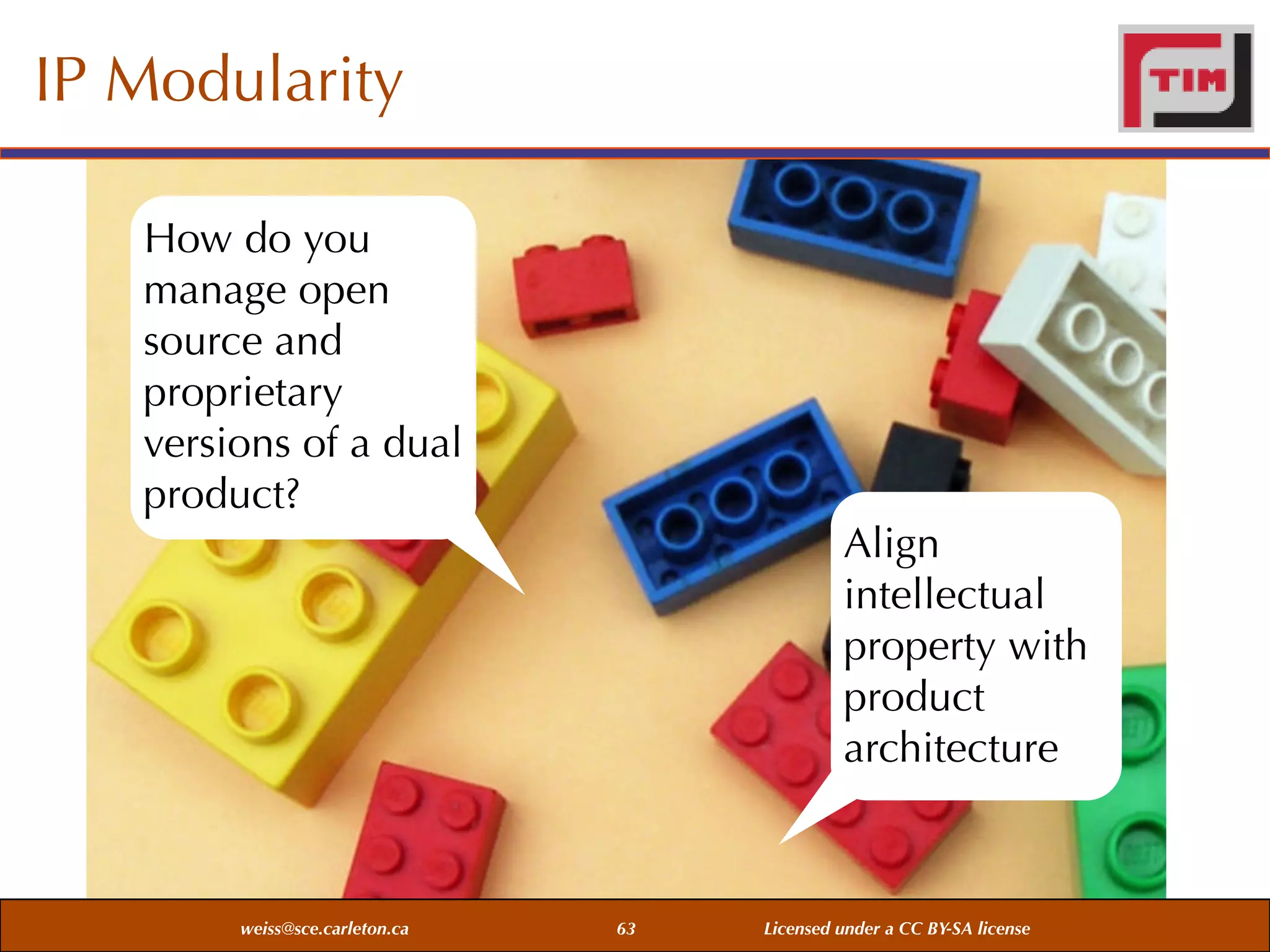 IP Modularity

TIM

How do you manage open source and proprietary versions of a dual product?

Align intellectual property with product architecture

weiss@sce.carleton.ca 63 Licensed under a CC BY-SA license